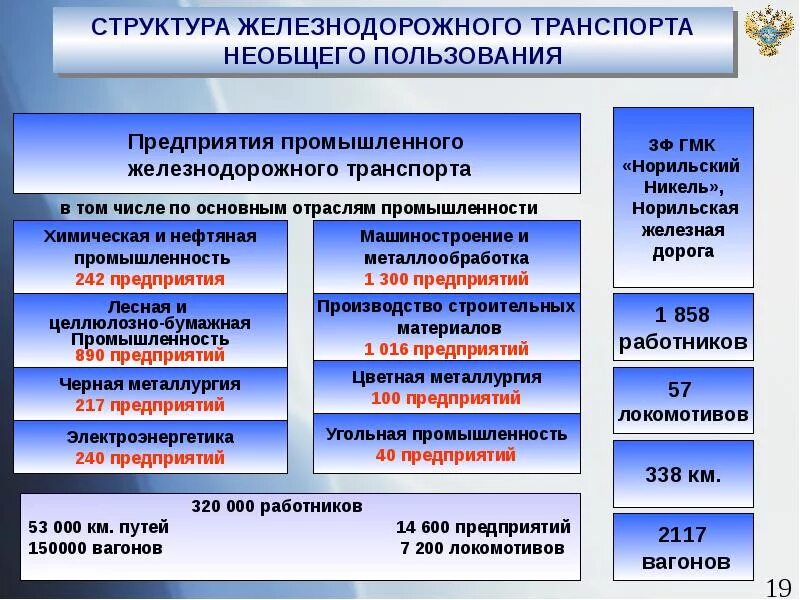 СТРУКТУРА ЖЕЛЕЗНОДОРОЖНОГО ТРАНСПОРТА НЕОБЩЕГО ПОЛЬЗОВАНИЯ

Предприятия промышленного железнодорожного транспорта

в том числе по основным отраслям промышленности

Химическая и нефтяная промышленность
242 предприятия

Лесная и целлюлозно-бумажная Промышленность
890 предприятий

Черная металлургия
217 предприятий

Электроэнергетика
240 предприятий

Машиностроение и металлообработка
1 300 предприятий

Производство строительных материалов
1 016 предприятий

Цветная металлургия
100 предприятий

Угольная промышленность
40 предприятий

320 000 работников
53 000 км. путей
150000 вагонов
14 600 предприятий
7 200 локомотивов

ЗФ ГМК «Норильский Никель», Норильская железная дорога

1 858 работников

57 локомотивов

338 км.

2117 вагонов

19